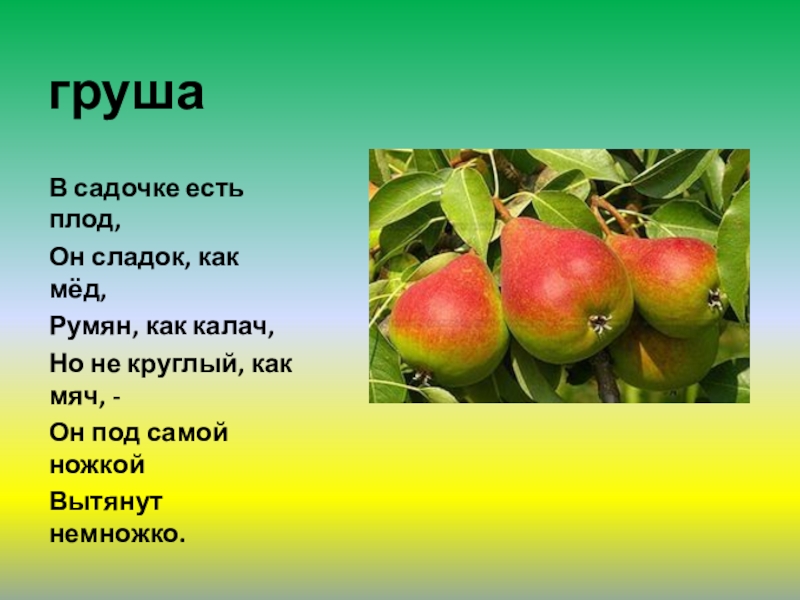 груша

В садочке есть плод,

Он сладок, как мёд,

Румян, как калач,

Но не круглый, как мяч, -

Он под самой ножкой

Вытянут немножко.